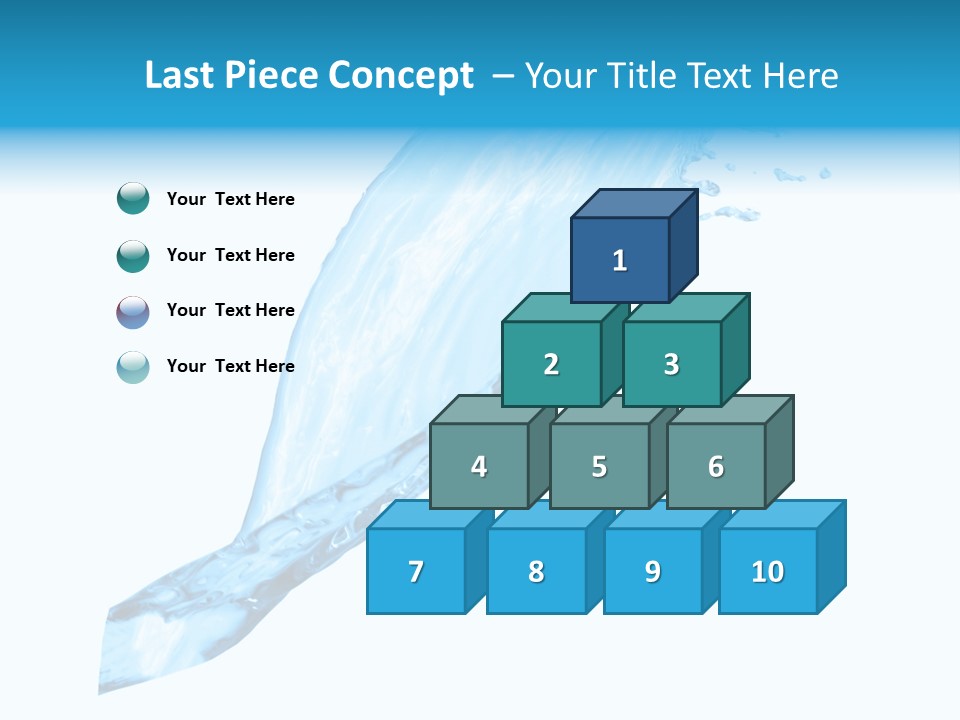 Last Piece Concept – Your Title Text Here

Your Text Here

Your Text Here

Your Text Here

Your Text Here

1

2 3

4 5 6

7 8 9 10